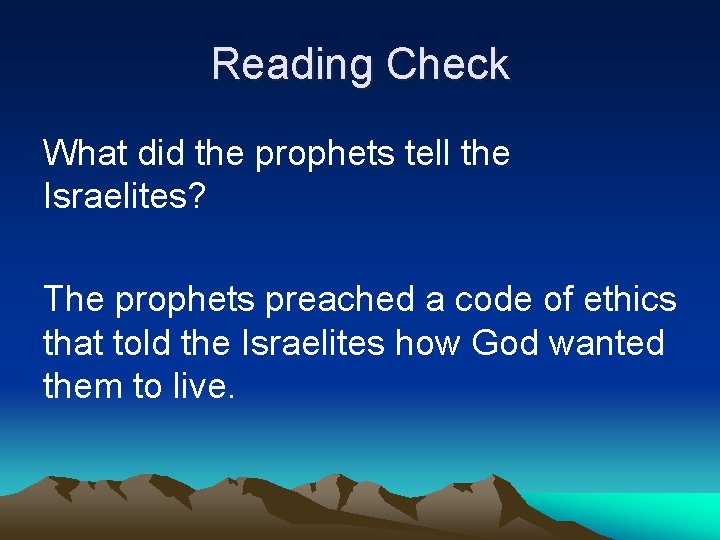 Reading Check

What did the prophets tell the Israelites?

The prophets preached a code of ethics that told the Israelites how God wanted them to live.